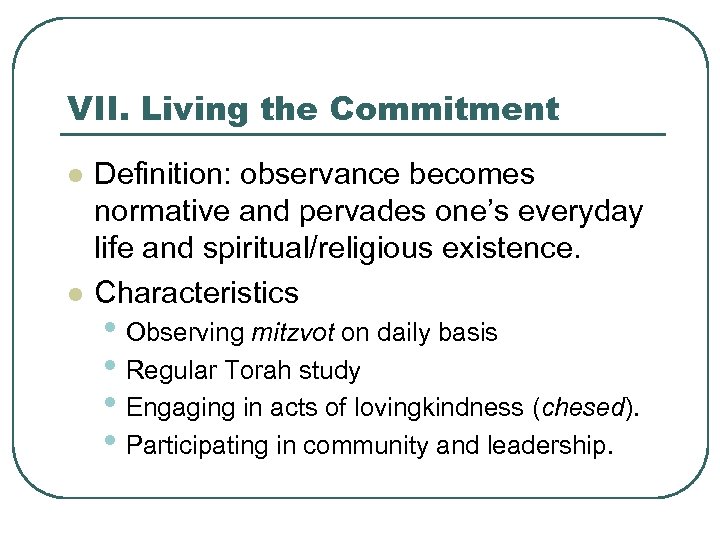 VII. Living the Commitment

- Definition: observance becomes normative and pervades one's everyday life and spiritual/religious existence.
- Characteristics
  - Observing mitzvot on daily basis
  - Regular Torah study
  - Engaging in acts of lovingkindness (chesed).
  - Participating in community and leadership.